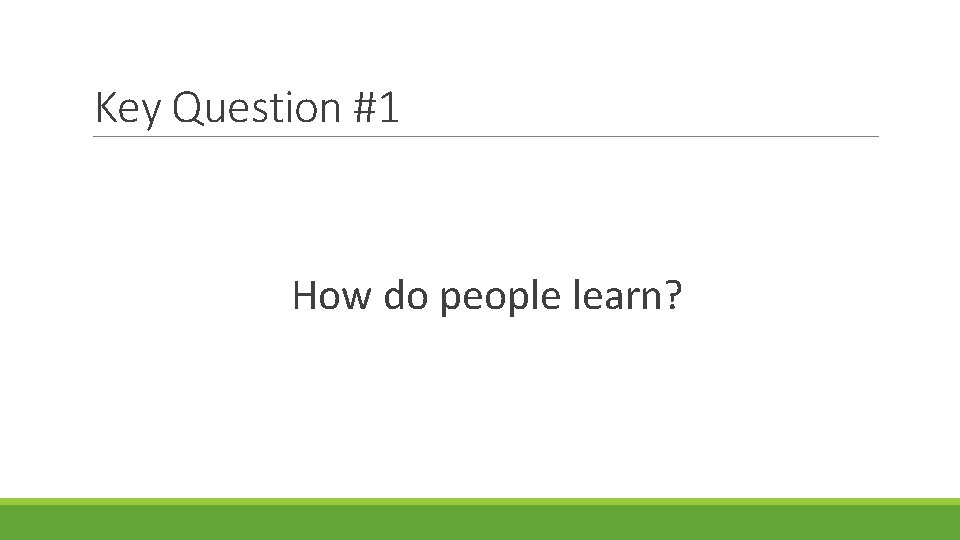 Key Question #1

How do people learn?